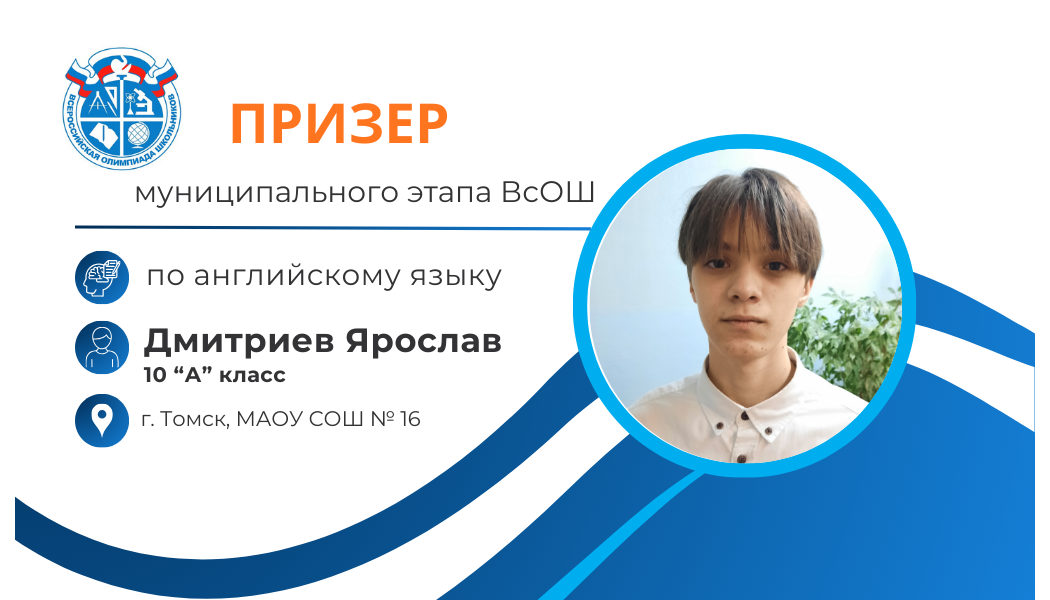 ВСЕРОССИЙСКАЯ ОЛИМПИАДА ШКОЛЬНИКОВ

ПРИЗЕР

муниципального этапа ВсОШ

по английскому языку

Дмитриев Ярослав
10 “А” класс

г. Томск, МАОУ СОШ № 16